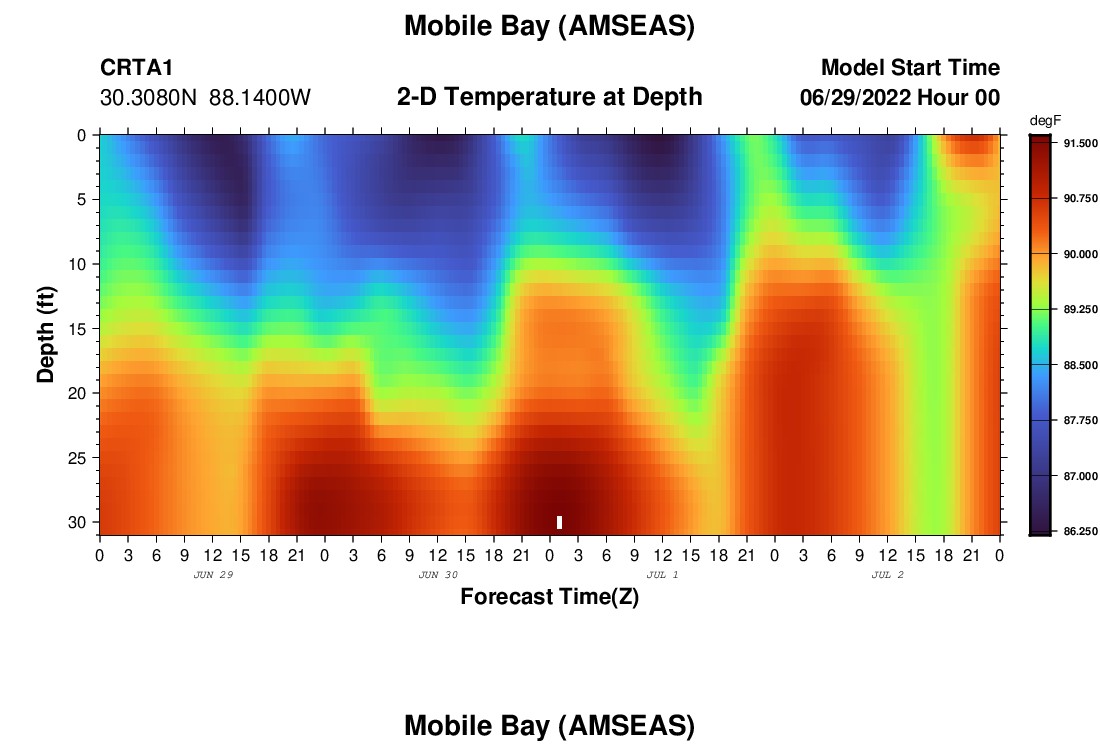 Mobile Bay (AMSEAS)

CRTA1
30.3080N 88.1400W

2-D Temperature at Depth

Model Start Time
06/29/2022 Hour 00

degF
91.500
90.750
90.000
89.250
88.500
87.750
87.000
86.250

Depth (ft)
0
5
10
15
20
25
30

0 3 6 9 12 15 18 21 0 3 6 9 12 15 18 21 0 3 6 9 12 15 18 21 0 3 6 9 12 15 18 21 0
JUN 29 JUN 30 JUL 1 JUL 2

Forecast Time(Z)

Mobile Bay (AMSEAS)